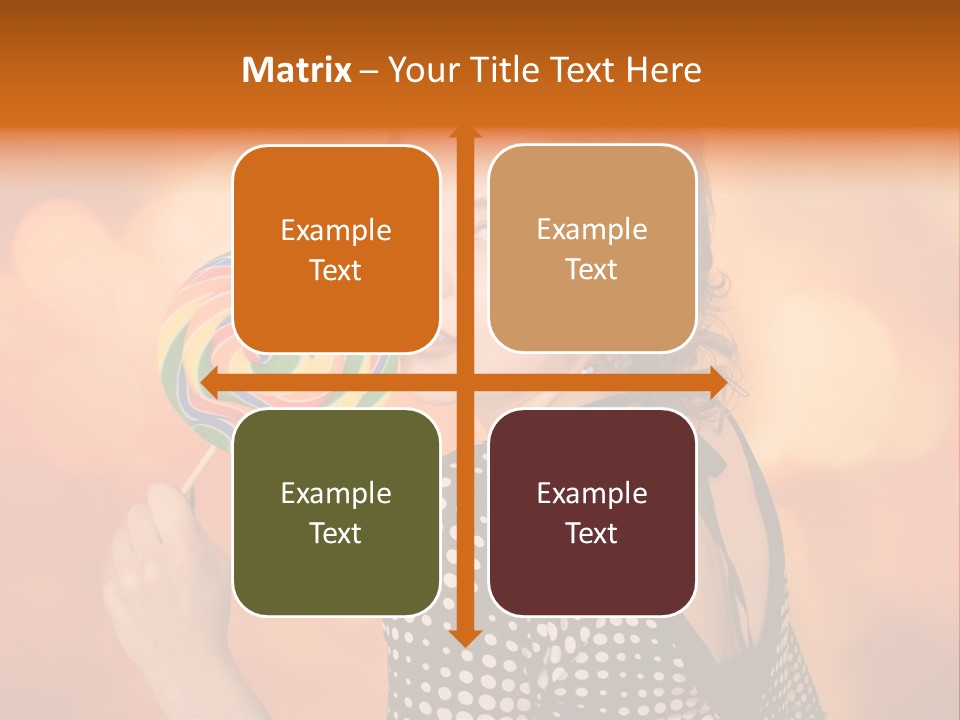 Matrix – Your Title Text Here

Example Text

Example Text

Example Text

Example Text